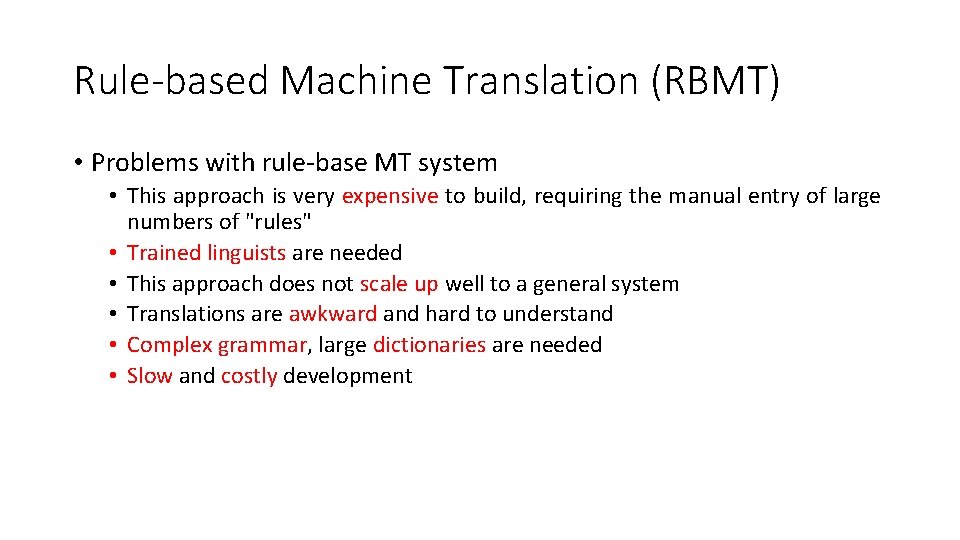 Rule-based Machine Translation (RBMT)

• Problems with rule-base MT system
  • This approach is very expensive to build, requiring the manual entry of large numbers of "rules"
  • Trained linguists are needed
  • This approach does not scale up well to a general system
  • Translations are awkward and hard to understand
  • Complex grammar, large dictionaries are needed
  • Slow and costly development